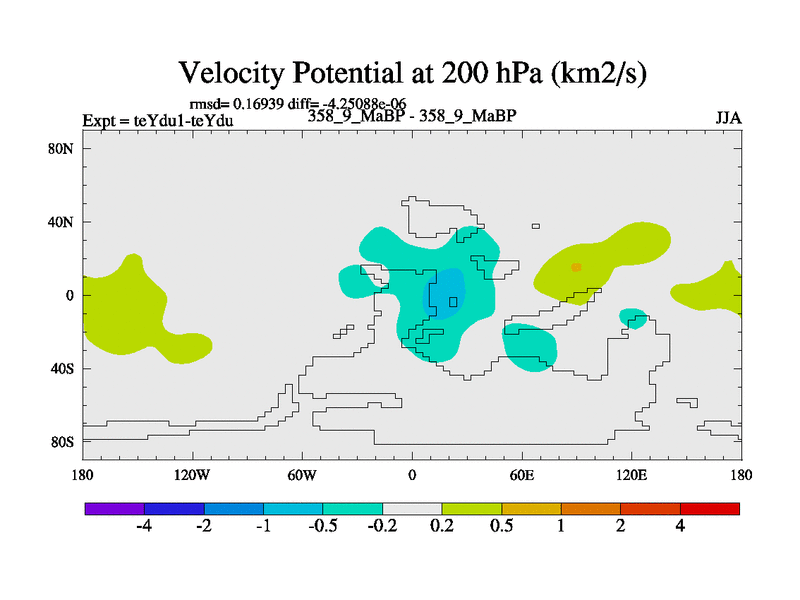 Velocity Potential at 200 hPa (km2/s)

rmsd= 0.16939 diff= -4.25088e-06

Expt = teYdu1-teYdu

358_9_MaBP - 358_9_MaBP

JJA

80N

40N

0

40S

80S

180

120W

60W

0

60E

120E

180

-4

-2

-1

-0.5

-0.2

0.2

0.5

1

2

4